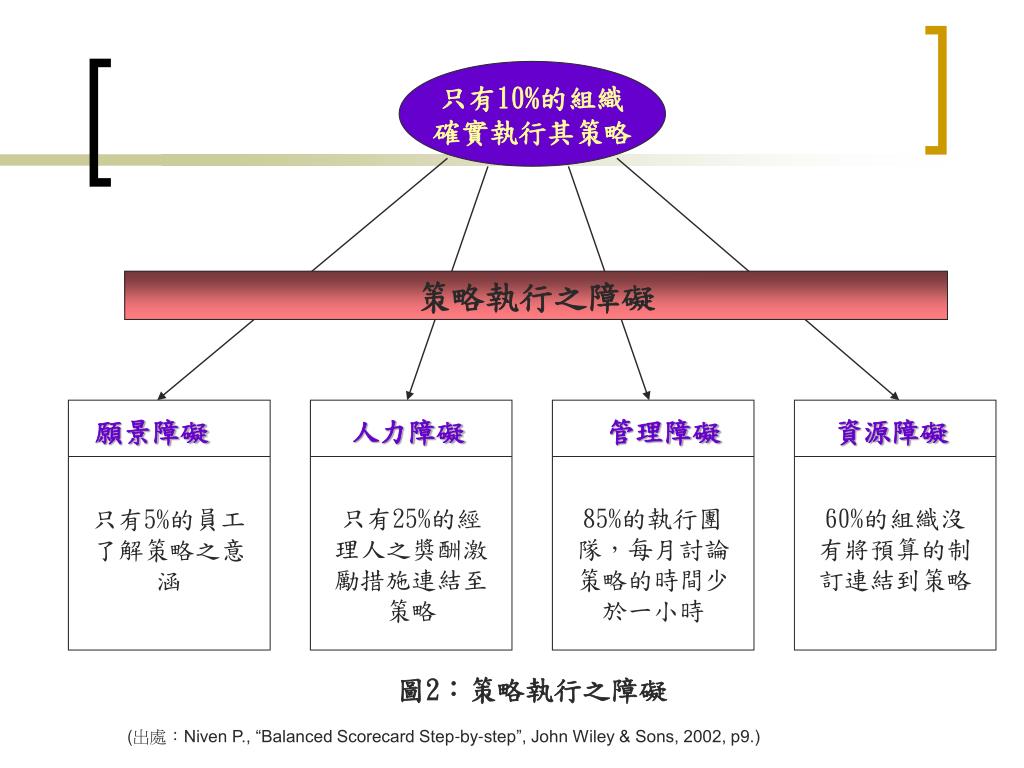 只有10%的組織確實執行其策略

策略執行之障礙

願景障礙

只有5%的員工了解策略之意涵

人力障礙

只有25%的經理人之獎酬激勵措施連結至策略

管理障礙

85%的執行團隊，每月討論策略的時間少於一小時

資源障礙

60%的組織沒有將預算的制訂連結到策略

圖2：策略執行之障礙

(出處：Niven P., “Balanced Scorecard Step-by-step”, John Wiley & Sons, 2002, p9.)